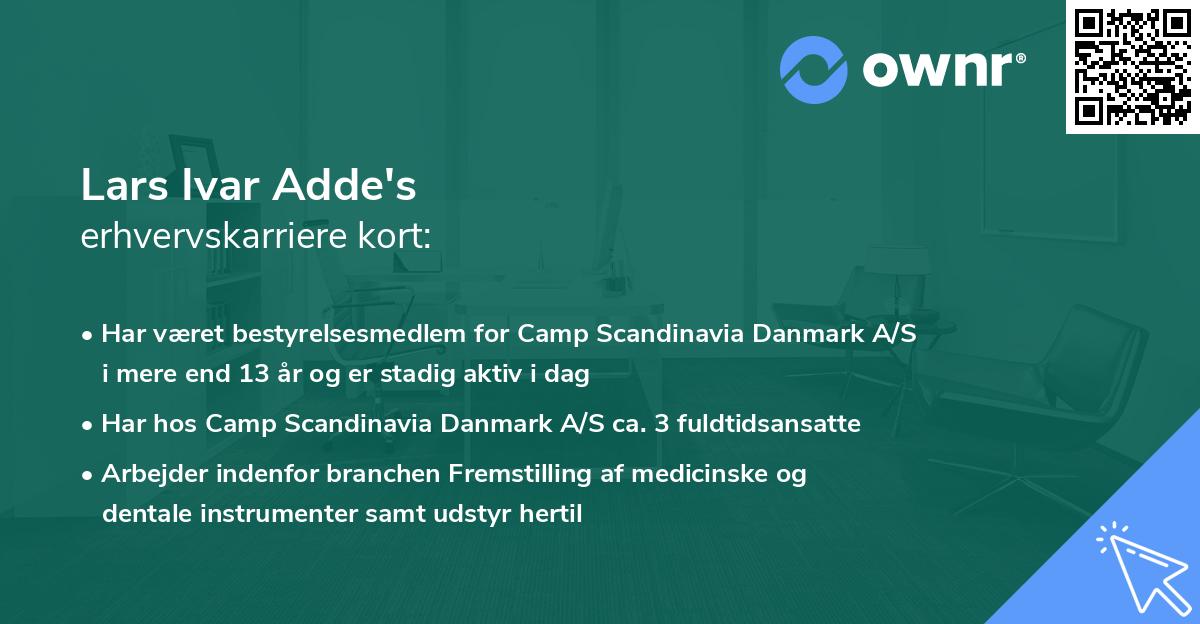 ownr®

Lars Ivar Adde's
erhvervskarriere kort:

• Har været bestyrelsesmedlem for Camp Scandinavia Danmark A/S i mere end 13 år og er stadig aktiv i dag

• Har hos Camp Scandinavia Danmark A/S ca. 3 fuldtidsansatte

• Arbejder indenfor branchen Fremstilling af medicinske og dentale instrumenter samt udstyr hertil